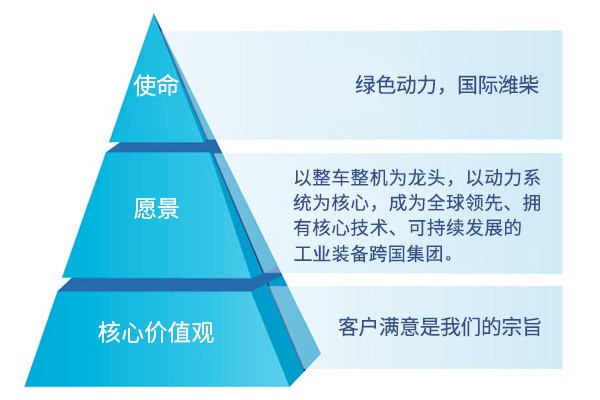 使命

绿色动力，国际潍柴

愿景

以整车整机为龙头，以动力系统为核心，成为全球领先、拥有核心技术、可持续发展的工业装备跨国集团。

核心价值观

客户满意是我们的宗旨